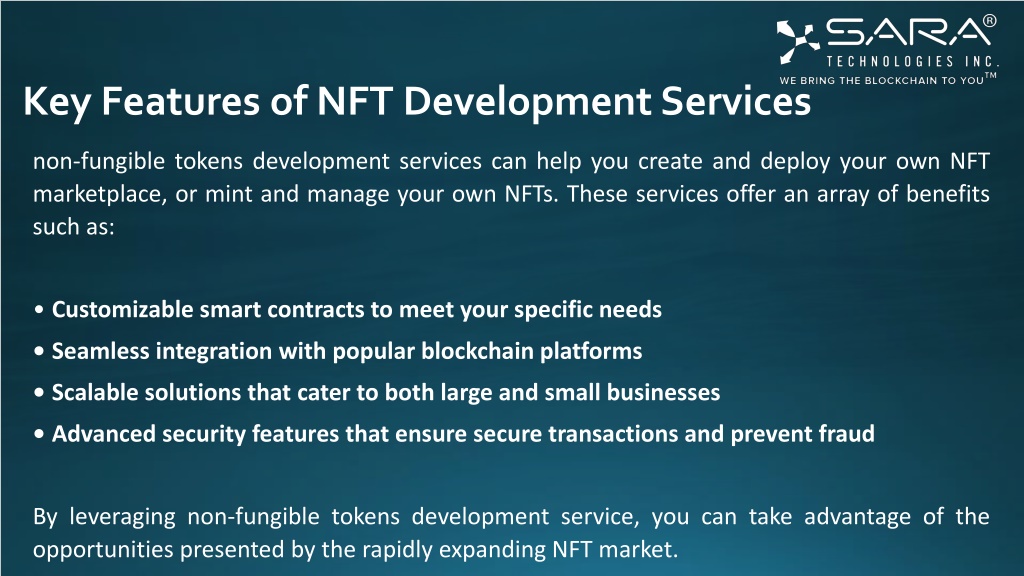 SARA®
TECHNOLOGIES INC.
WE BRING THE BLOCKCHAIN TO YOU™

Key Features of NFT Development Services

non-fungible tokens development services can help you create and deploy your own NFT marketplace, or mint and manage your own NFTs. These services offer an array of benefits such as:

• Customizable smart contracts to meet your specific needs
• Seamless integration with popular blockchain platforms
• Scalable solutions that cater to both large and small businesses
• Advanced security features that ensure secure transactions and prevent fraud

By leveraging non-fungible tokens development service, you can take advantage of the opportunities presented by the rapidly expanding NFT market.